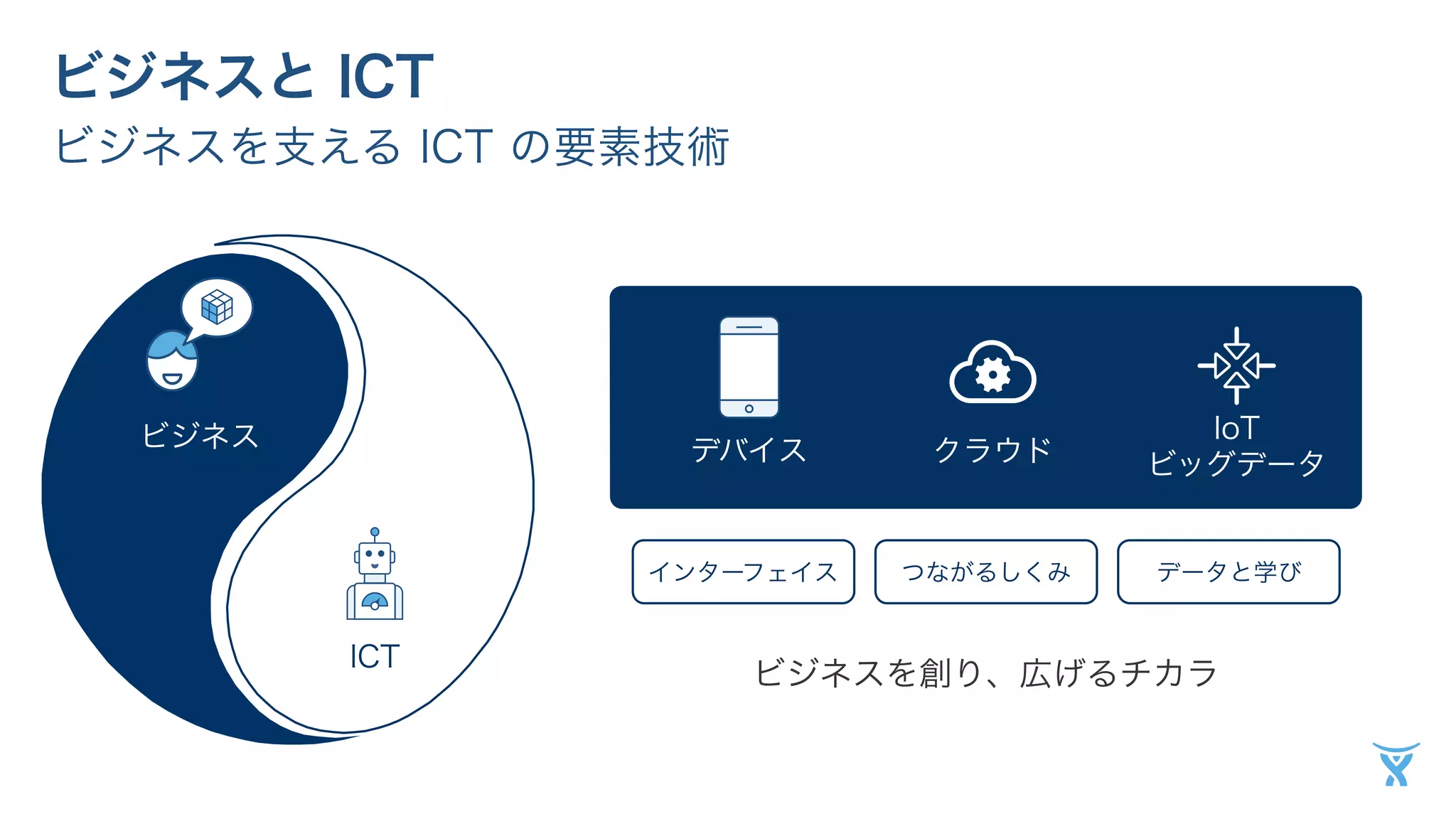 ビジネスと ICT
ビジネスを支える ICT の要素技術

ビジネス

ICT

デバイス

クラウド

IoT
ビッグデータ

インターフェイス

つながるしくみ

データと学び

ビジネスを創り、広げるチカラ